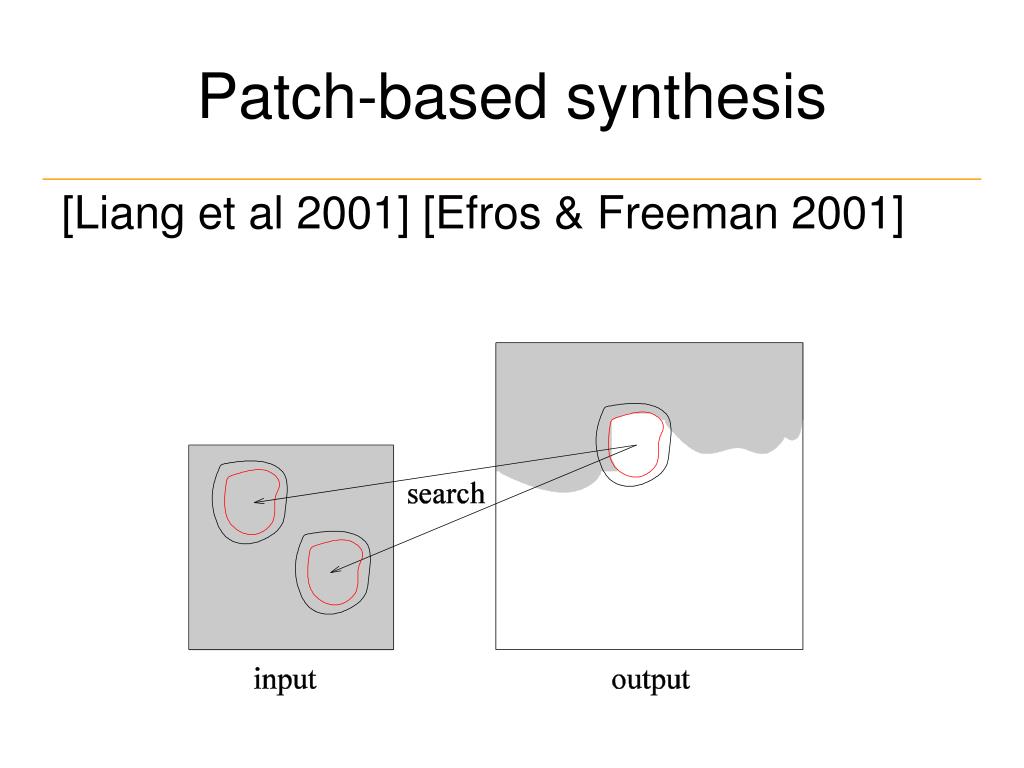 Patch-based synthesis

[Liang et al 2001] [Efros & Freeman 2001]

search

input

output